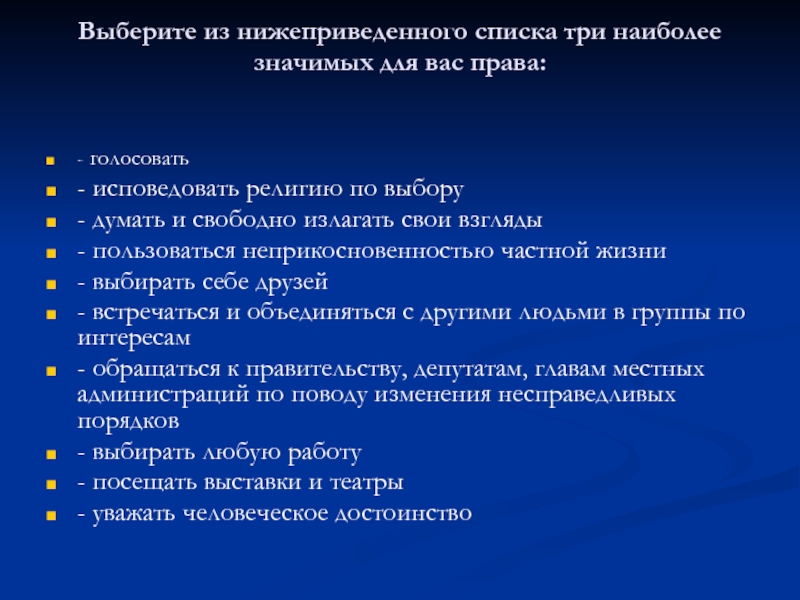 Выберите из нижеприведенного списка три наиболее значимых для вас права:

- голосовать
- исповедовать религию по выбору
- думать и свободно излагать свои взгляды
- пользоваться неприкосновенностью частной жизни
- выбирать себе друзей
- встречаться и объединяться с другими людьми в группы по интересам
- обращаться к правительству, депутатам, главам местных администраций по поводу изменения несправедливых порядков
- выбирать любую работу
- посещать выставки и театры
- уважать человеческое достоинство